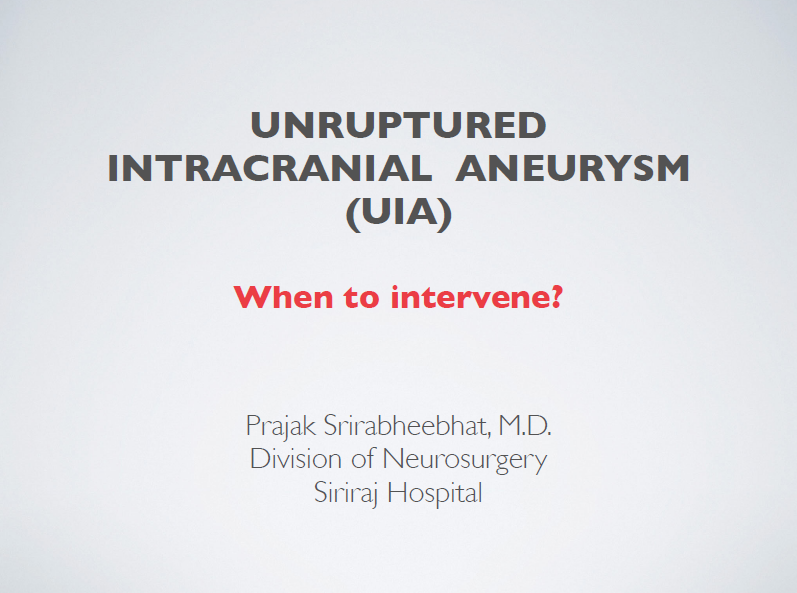 UNRUPTURED INTRACRANIAL ANEURYSM (UIA)

When to intervene?

Prajak Srirabheebhat, M.D.
Division of Neurosurgery
Siriraj Hospital